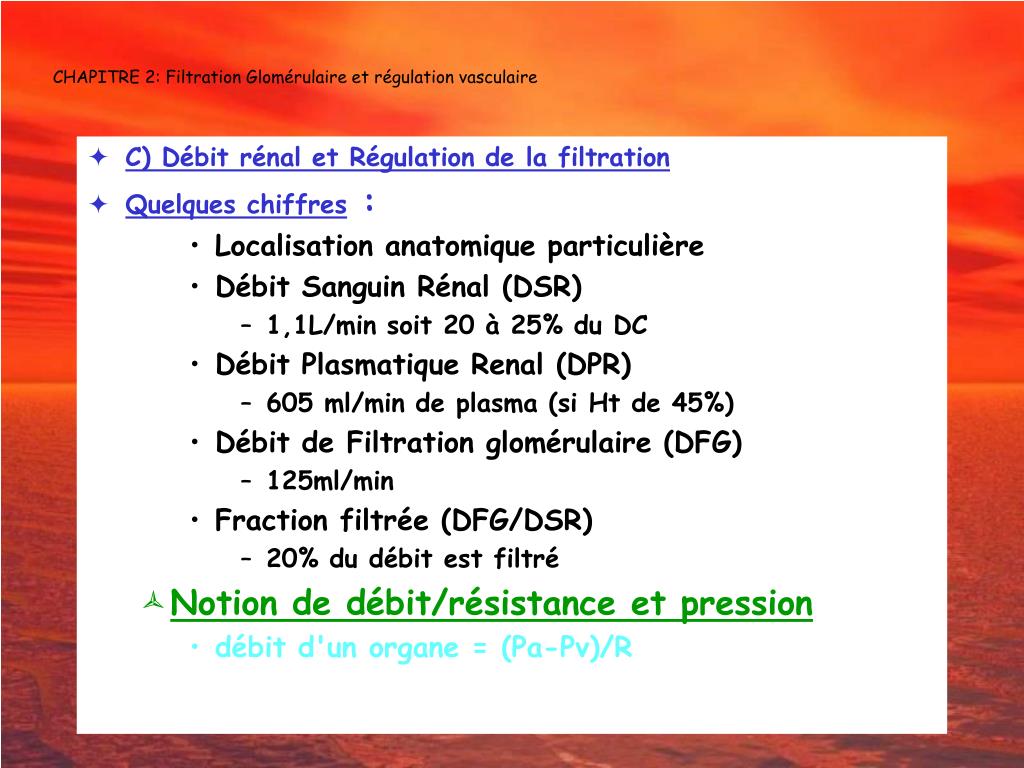 CHAPITRE 2: Filtration Glomérulaire et régulation vasculaire

C) Débit rénal et Régulation de la filtration

Quelques chiffres :

• Localisation anatomique particulière
• Débit Sanguin Rénal (DSR)
– 1,1L/min soit 20 à 25% du DC
• Débit Plasmatique Renal (DPR)
– 605 ml/min de plasma (si Ht de 45%)
• Débit de Filtration glomérulaire (DFG)
– 125ml/min
• Fraction filtrée (DFG/DSR)
– 20% du débit est filtré

Notion de débit/résistance et pression
• débit d'un organe = (Pa-Pv)/R